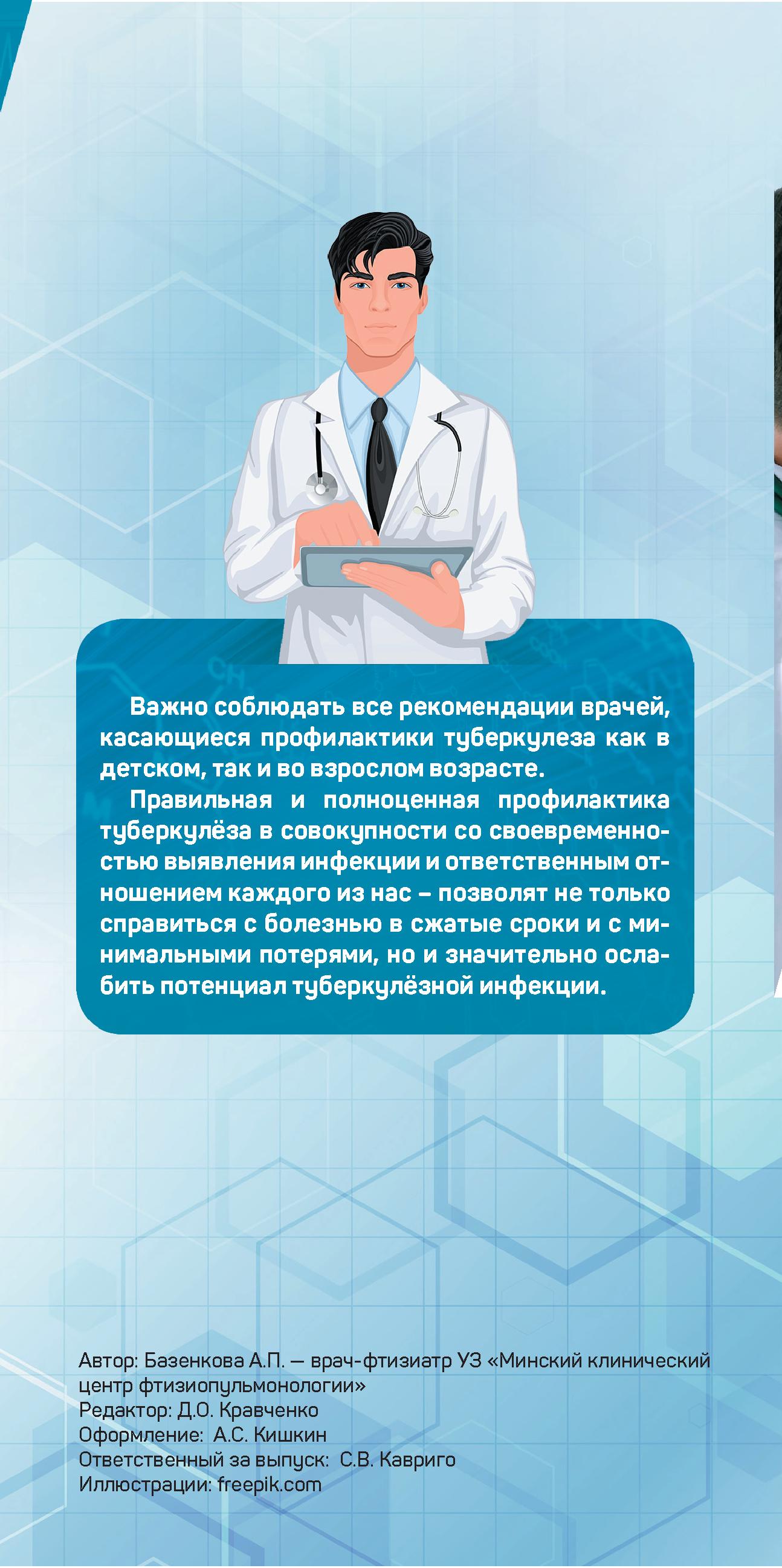 Важно соблюдать все рекомендации врачей, касающиеся профилактики туберкулеза как в детском, так и во взрослом возрасте.

Правильная и полноценная профилактика туберкулёза в совокупности со своевременностью выявления инфекции и ответственным отношением каждого из нас – позволят не только справиться с болезнью в сжатые сроки и с минимальными потерями, но и значительно ослабить потенциал туберкулёзной инфекции.

Автор: Базенкова А.П. — врач-фтизиатр УЗ «Минский клинический центр фтизиопульмонологии»
Редактор: Д.О. Кравченко
Оформление: А.С. Кишкин
Ответственный за выпуск: С.В. Кавриго
Иллюстрации: freepik.com